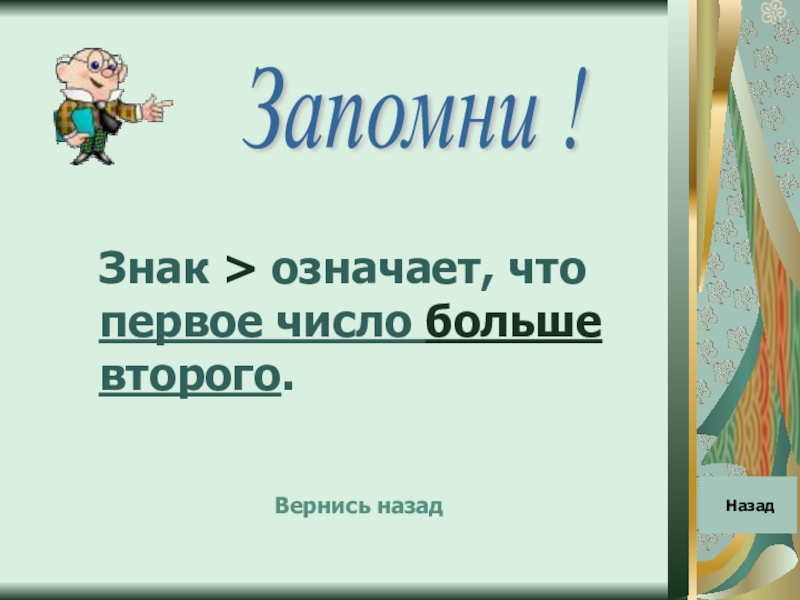 Запомни !

Знак > означает, что первое число больше второго.

Вернись назад

Назад